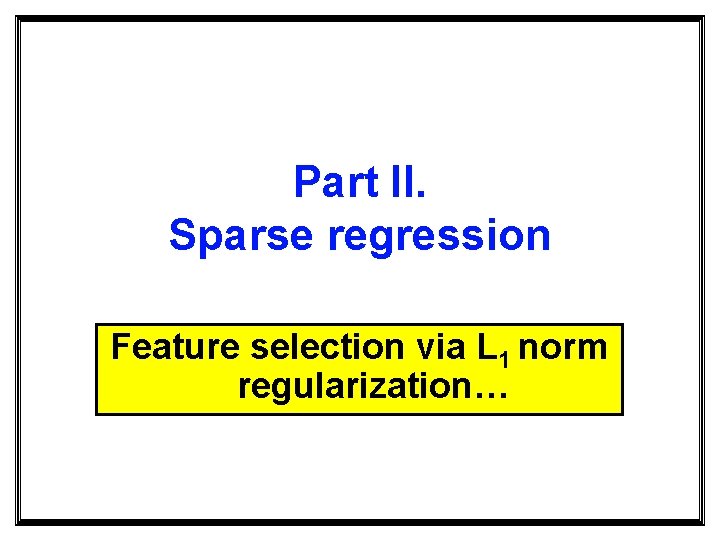 Part II.
Sparse regression

Feature selection via $L_1$ norm regularization…